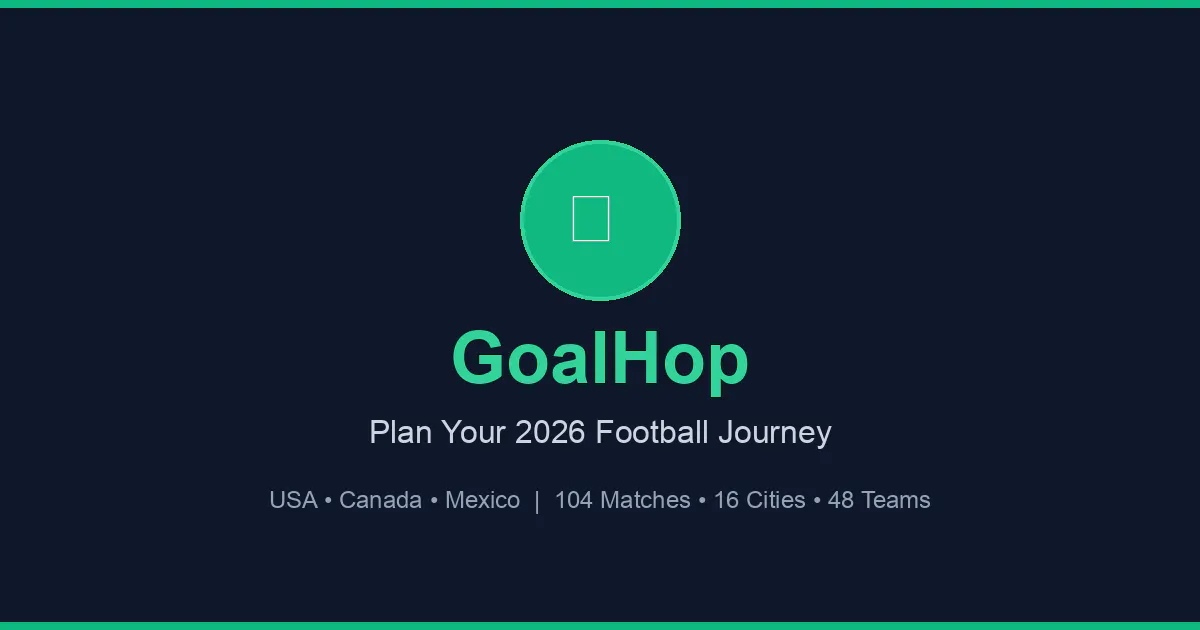 GoalHop

Plan Your 2026 Football Journey

USA • Canada • Mexico | 104 Matches • 16 Cities • 48 Teams